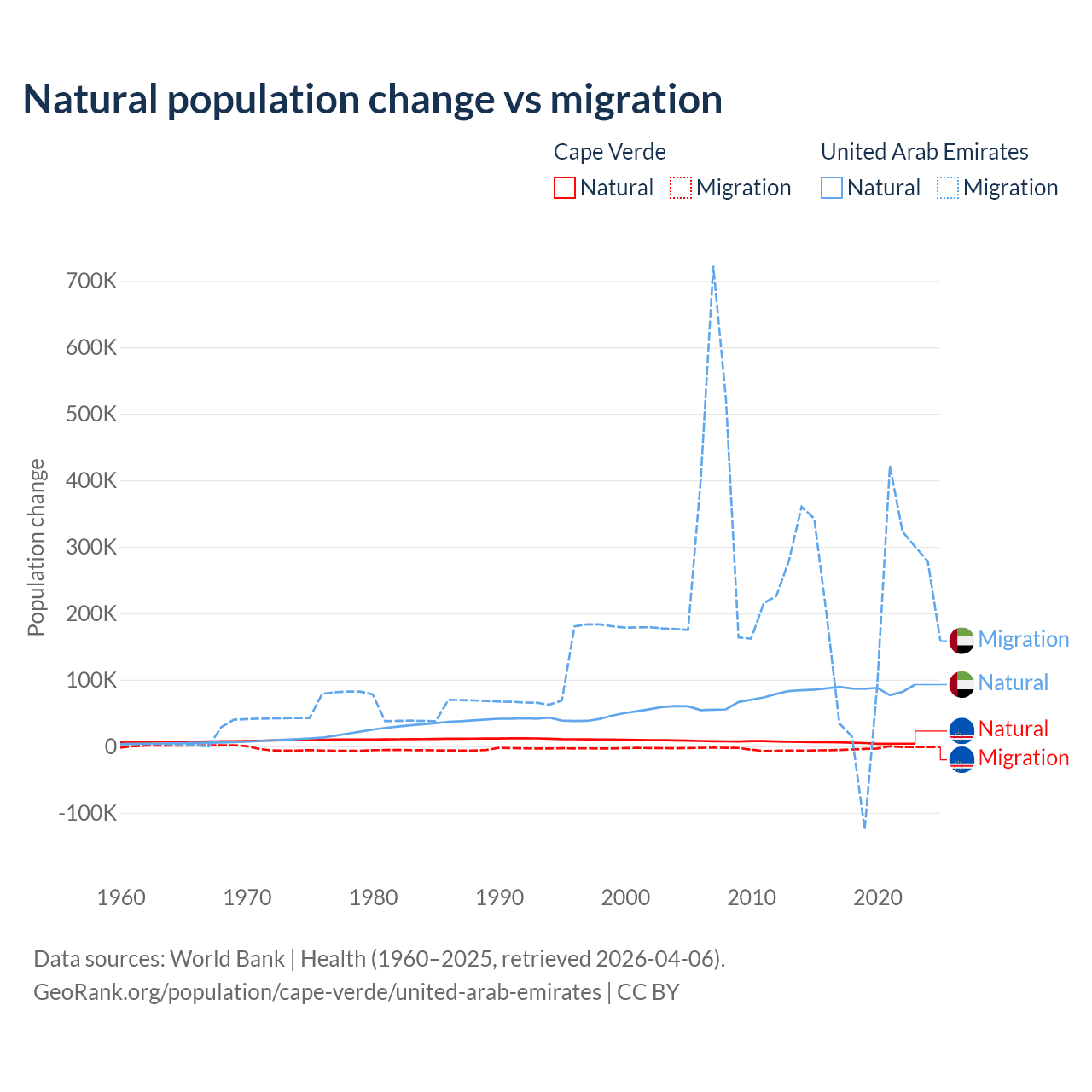 Natural population change vs migration

Cape Verde
Natural Migration

United Arab Emirates
Natural Migration

Population change

700K
600K
500K
400K
300K
200K
100K
0
-100K

1960 1970 1980 1990 2000 2010 2020

Migration
Natural
Natural
Migration

Data sources: World Bank | Health (1960–2025, retrieved 2026-04-06).
GeoRank.org/population/cape-verde/united-arab-emirates | CC BY